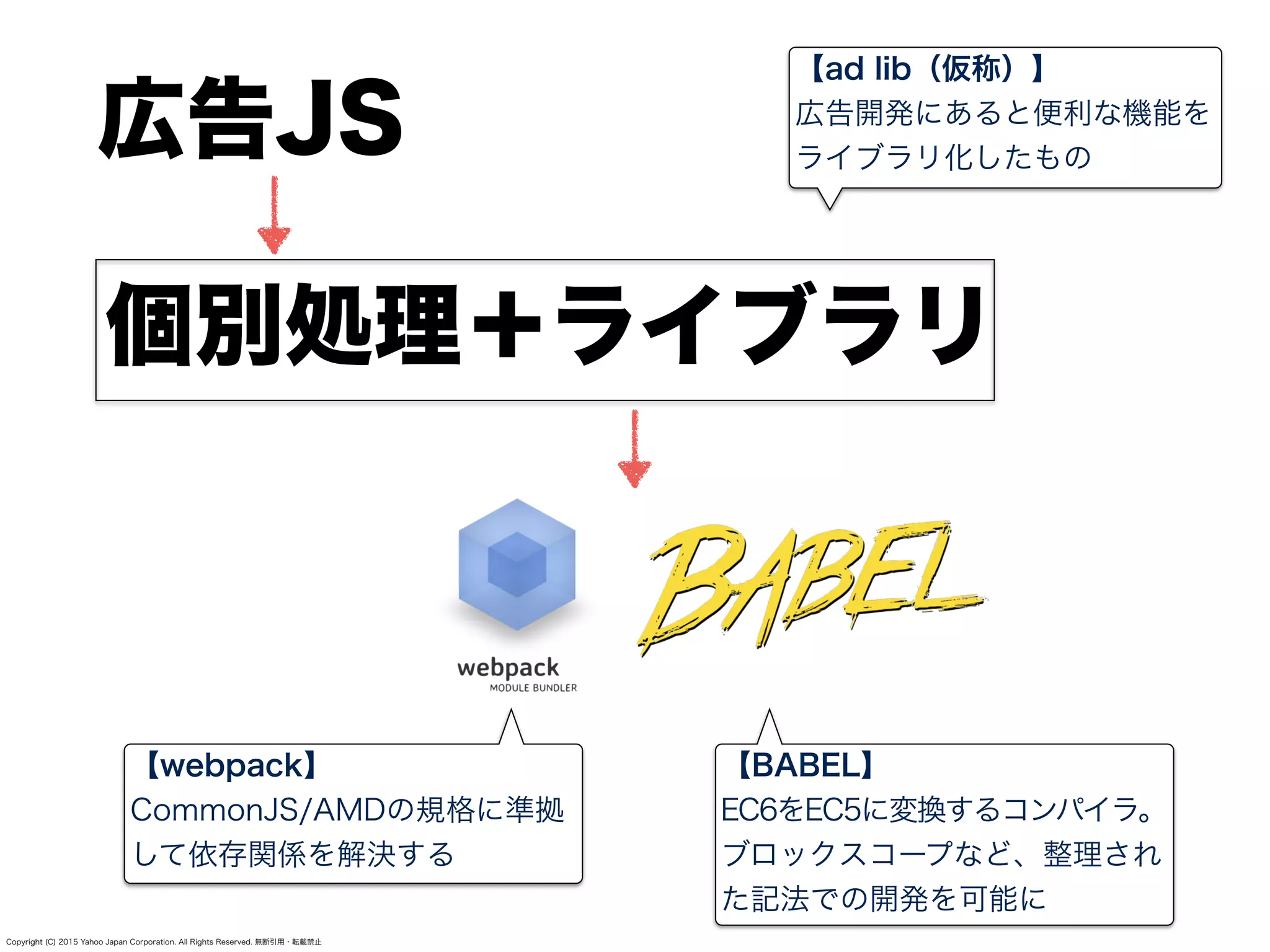 広告JS

【ad lib（仮称）】
広告開発にあると便利な機能をライブラリ化したもの

個別処理＋ライブラリ

webpack
MODULE BUNDLER

BABEL

【webpack】
CommonJS/AMDの規格に準拠して依存関係を解決する

【BABEL】
EC6をEC5に変換するコンパイラ。ブロックスコープなど、整理された記法での開発を可能に

Copyright (C) 2015 Yahoo Japan Corporation. All Rights Reserved. 無断引用・転載禁止